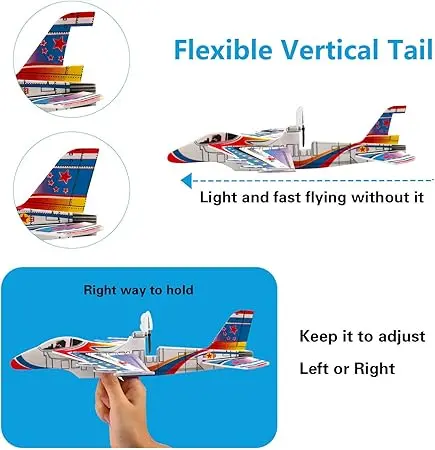 Flexible Vertical Tail

Light and fast flying without it

Right way to hold

Keep it to adjust

Left or Right